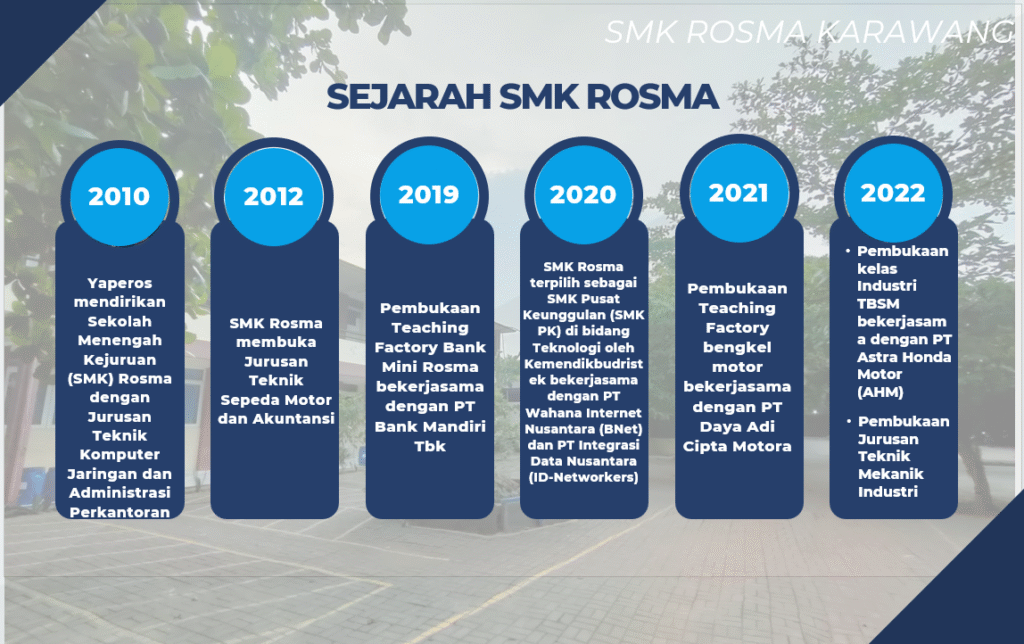 SMK ROSMA KARAWANG

SEJARAH SMK ROSMA

2010

Yaperos mendirikan Sekolah Menengah Kejuruan (SMK) Rosma dengan Jurusan Teknik Komputer Jaringan dan Administrasi Perkantoran

2012

SMK Rosma membuka Jurusan Teknik Sepeda Motor dan Akuntansi

2019

Pembukaan Teaching Factory Bank Mini Rosma bekerjasama dengan PT Bank Mandiri Tbk

2020

SMK Rosma terpilih sebagai SMK Pusat Keunggulan (SMK PK) di bidang Teknologi oleh Kemendikbudristek bekerjasama dengan PT Wahana Internet Nusantara (BNet) dan PT Integrasi Data Nusantara (ID-Networkers)

2021

Pembukaan Teaching Factory bengkel motor bekerjasama dengan PT Daya Adi Cipta Motora

2022

• Pembukaan kelas Industri TBSM bekerjasama dengan PT Astra Honda Motor (AHM)

• Pembukaan Jurusan Teknik Mekanik Industri